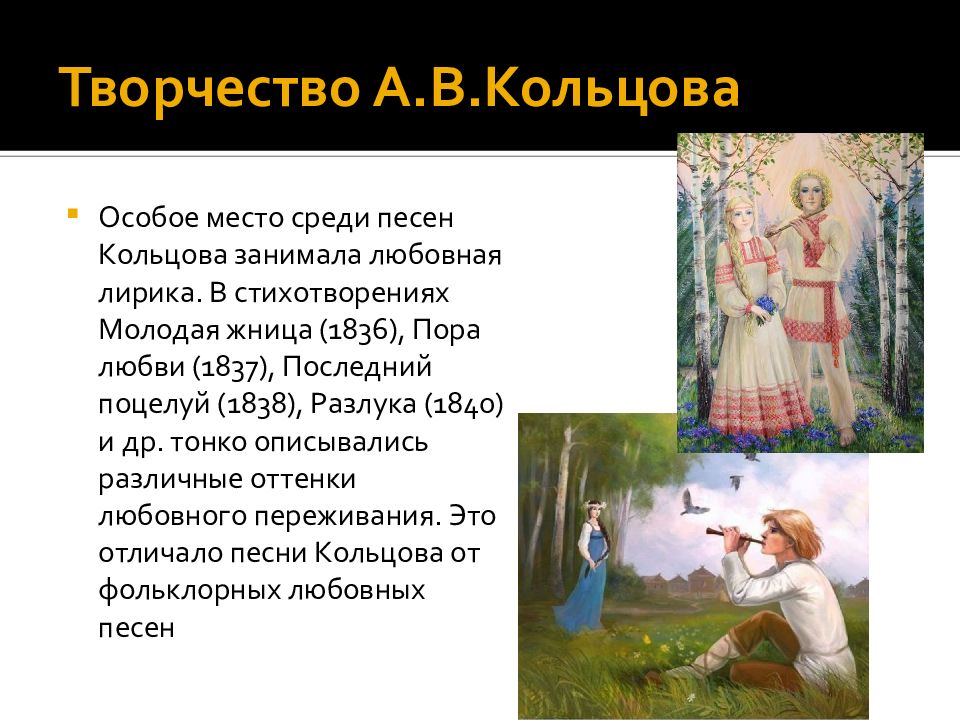 Творчество А.В.Кольцова

Особое место среди песен Кольцова занимала любовная лирика. В стихотворениях Молодая жница (1836), Пора любви (1837), Последний поцелуй (1838), Разлука (1840) и др. тонко описывались различные оттенки любовного переживания. Это отличало песни Кольцова от фольклорных любовных песен